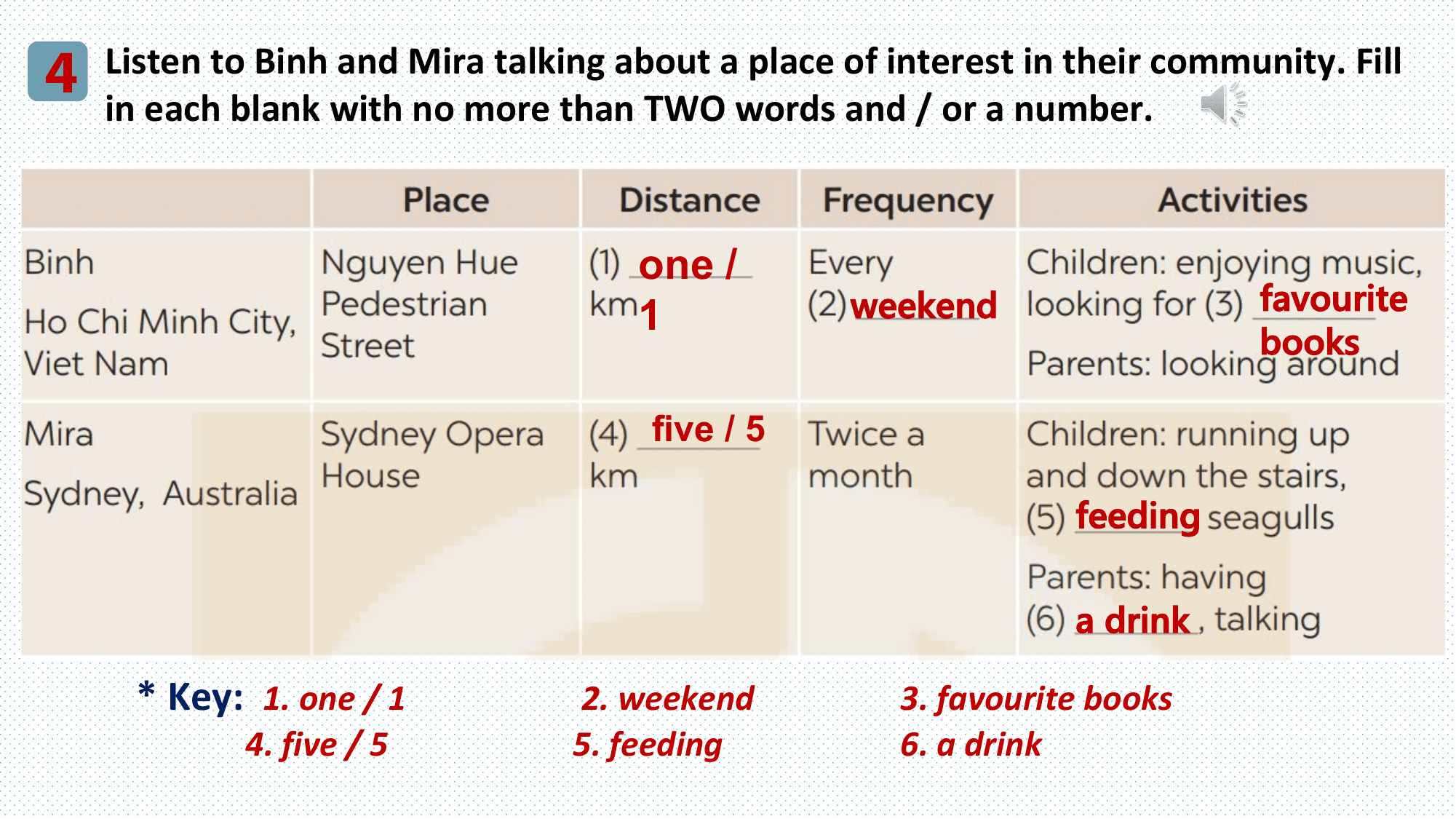 4 Listen to Binh and Mira talking about a place of interest in their community. Fill in each blank with no more than TWO words and / or a number.

| | Place | Distance | Frequency | Activities |
|---|---|---|---|---|
| Binh Ho Chi Minh City, Viet Nam | Nguyen Hue Pedestrian Street | (1) one / 1 km | Every (2) weekend | Children: enjoying music, looking for (3) favourite books Parents: looking around |
| Mira Sydney, Australia | Sydney Opera House | (4) five / 5 km | Twice a month | Children: running up and down the stairs, (5) feeding seagulls Parents: having (6) a drink, talking |

* Key: 1. one / 1 2. weekend 3. favourite books
4. five / 5 5. feeding 6. a drink